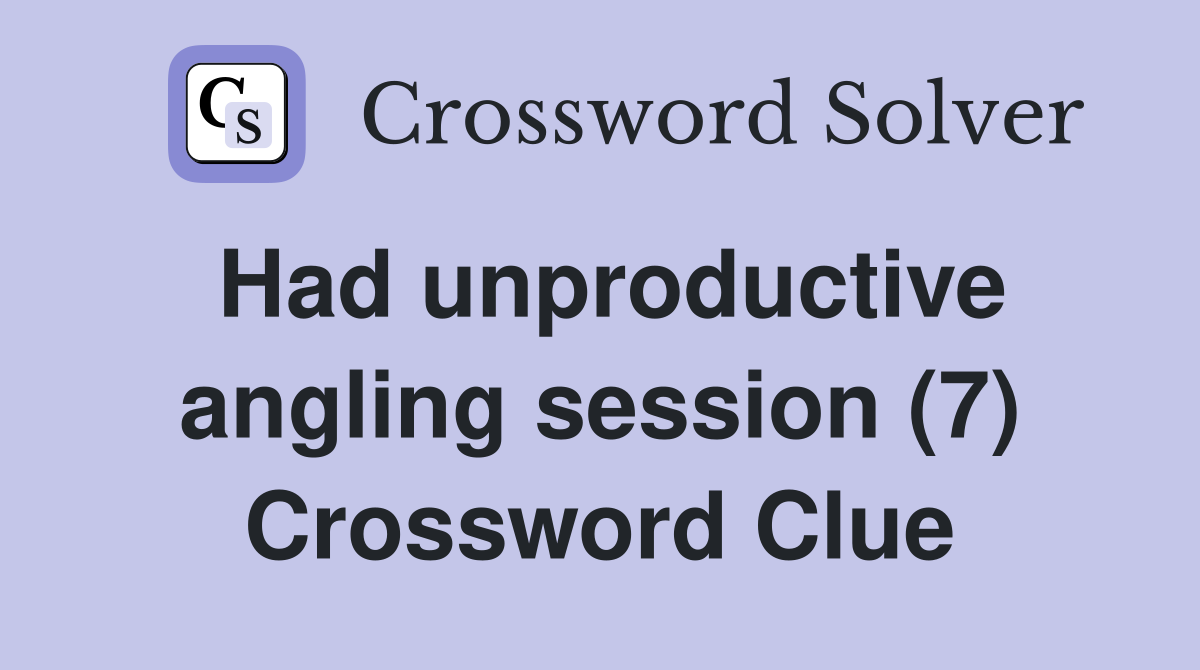 CS Crossword Solver

Had unproductive angling session (7) Crossword Clue